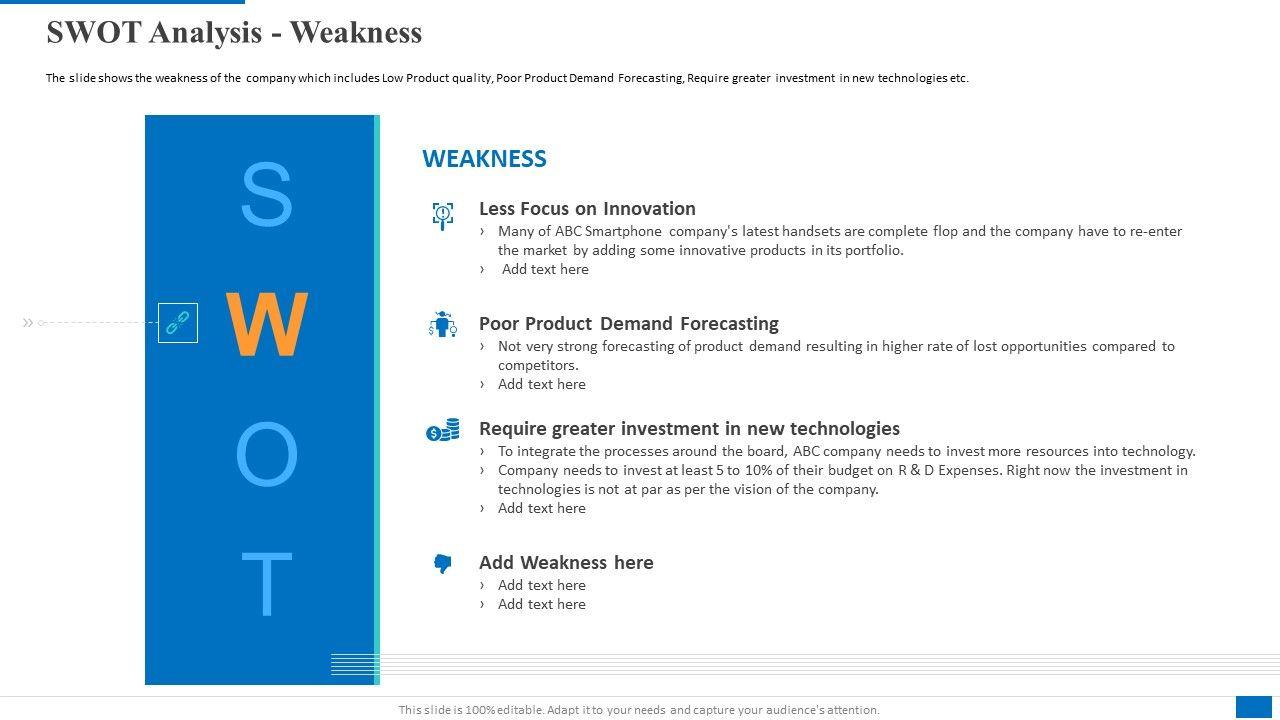 SWOT Analysis - Weakness

The slide shows the weakness of the company which includes Low Product quality, Poor Product Demand Forecasting, Require greater investment in new technologies etc.

S
W
O
T

WEAKNESS

Less Focus on Innovation
› Many of ABC Smartphone company's latest handsets are complete flop and the company have to re-enter the market by adding some innovative products in its portfolio.
› Add text here

Poor Product Demand Forecasting
› Not very strong forecasting of product demand resulting in higher rate of lost opportunities compared to competitors.
› Add text here

Require greater investment in new technologies
› To integrate the processes around the board, ABC company needs to invest more resources into technology.
› Company needs to invest at least 5 to 10% of their budget on R & D Expenses. Right now the investment in technologies is not at par as per the vision of the company.
› Add text here

Add Weakness here
› Add text here
› Add text here

This slide is 100% editable. Adapt it to your needs and capture your audience's attention.